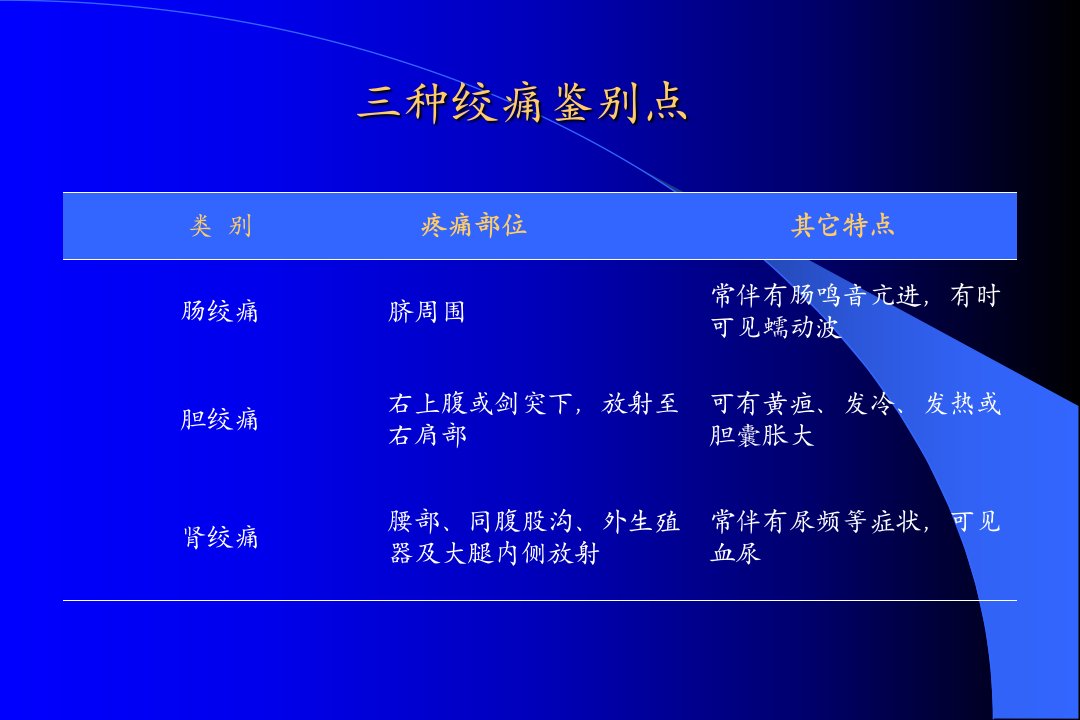 三种绞痛鉴别点

| 类 别 | 疼痛部位 | 其它特点 |
|---|---|---|
| 肠绞痛 | 脐周围 | 常伴有肠鸣音亢进，有时可见蠕动波 |
| 胆绞痛 | 右上腹或剑突下，放射至右肩部 | 可有黄疸、发冷、发热或胆囊胀大 |
| 肾绞痛 | 腰部、同腹股沟、外生殖器及大腿内侧放射 | 常伴有尿频等症状，可见血尿 |